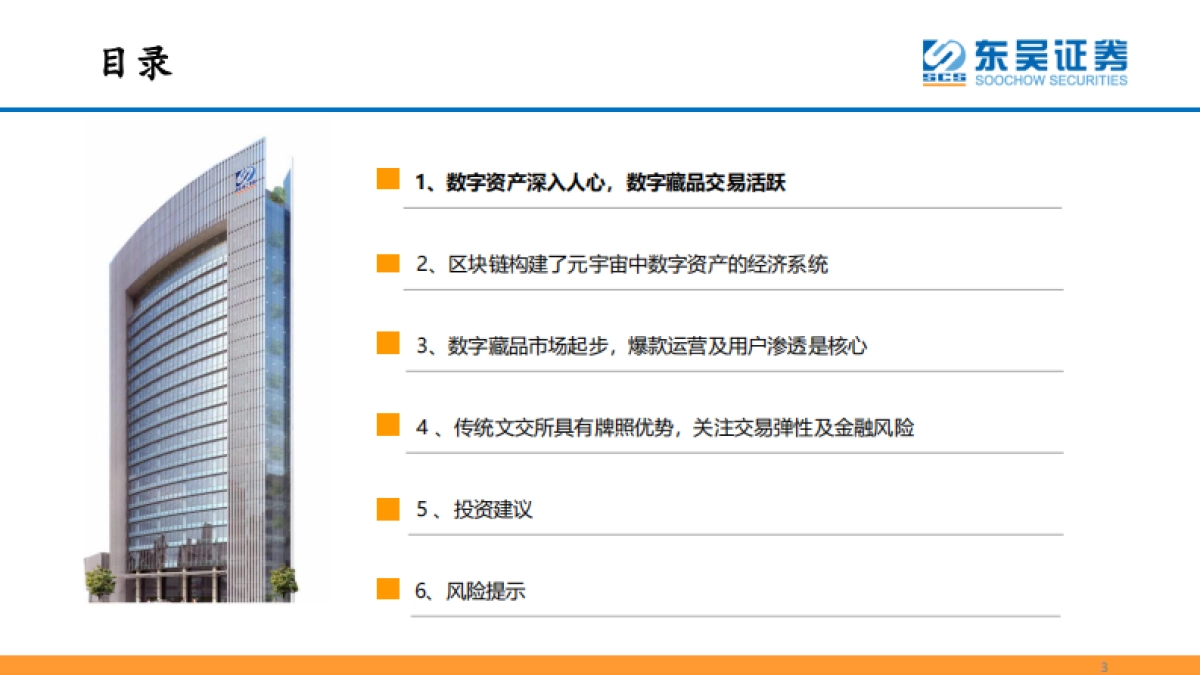 目录

SCS 东吴证券
SOOCHOW SECURITIES

1、数字资产深入人心，数字藏品交易活跃

2、区块链构建了元宇宙中数字资产的经济系统

3、数字藏品市场起步，爆款运营及用户渗透是核心

4 、传统文交所具有牌照优势，关注交易弹性及金融风险

5 、投资建议

6、风险提示

3